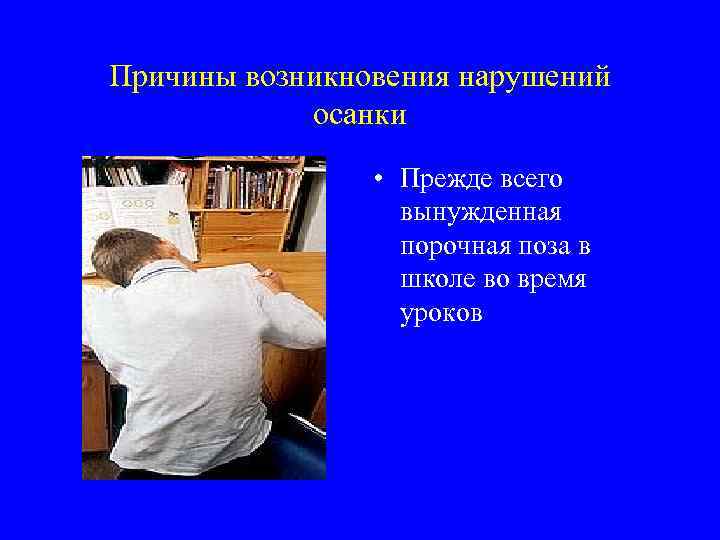 Причины возникновения нарушений осанки

• Прежде всего вынужденная порочная поза в школе во время уроков